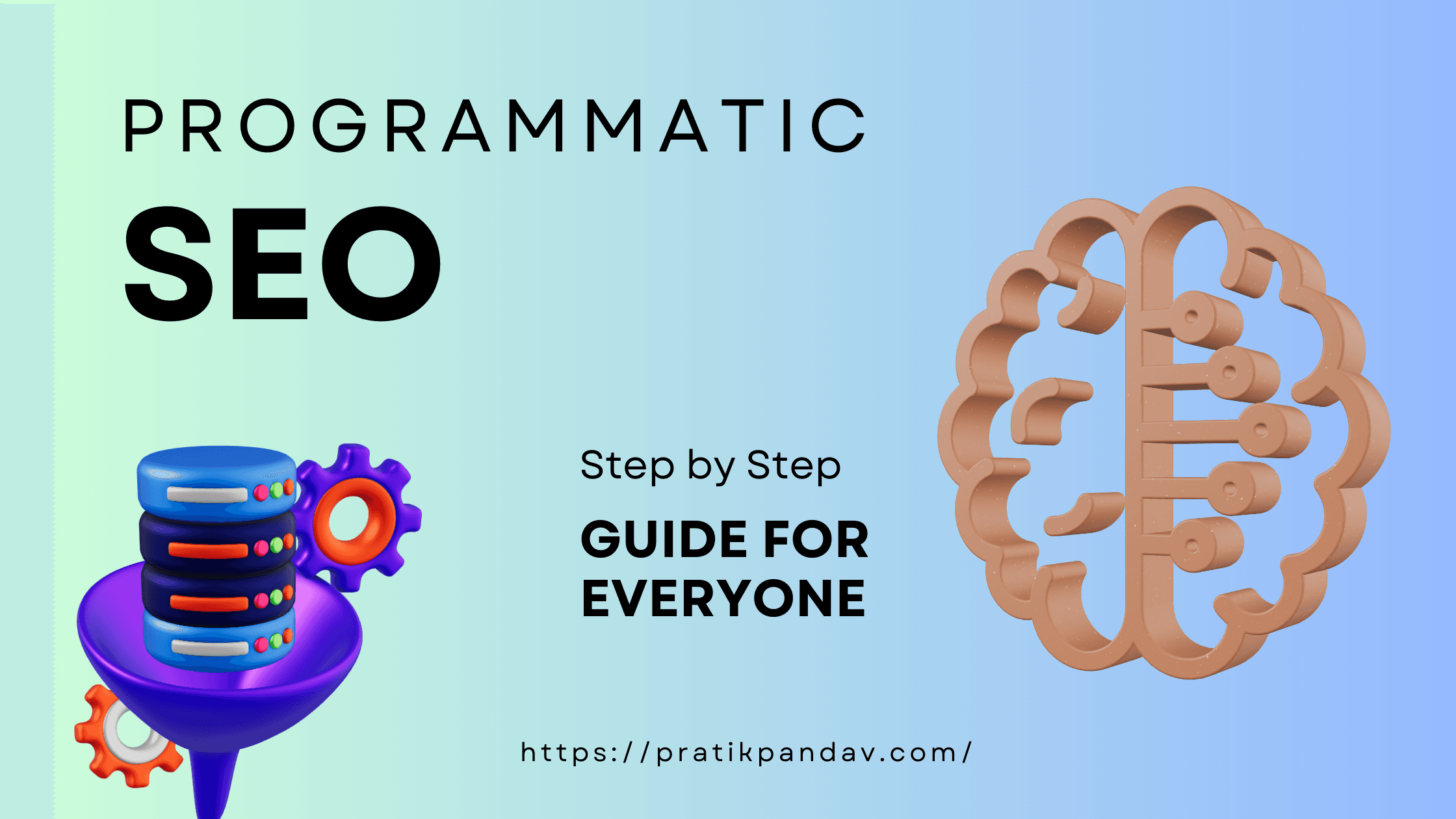 PROGRAMMATIC
SEO

Step by Step
GUIDE FOR EVERYONE

https://pratikpandav.com/